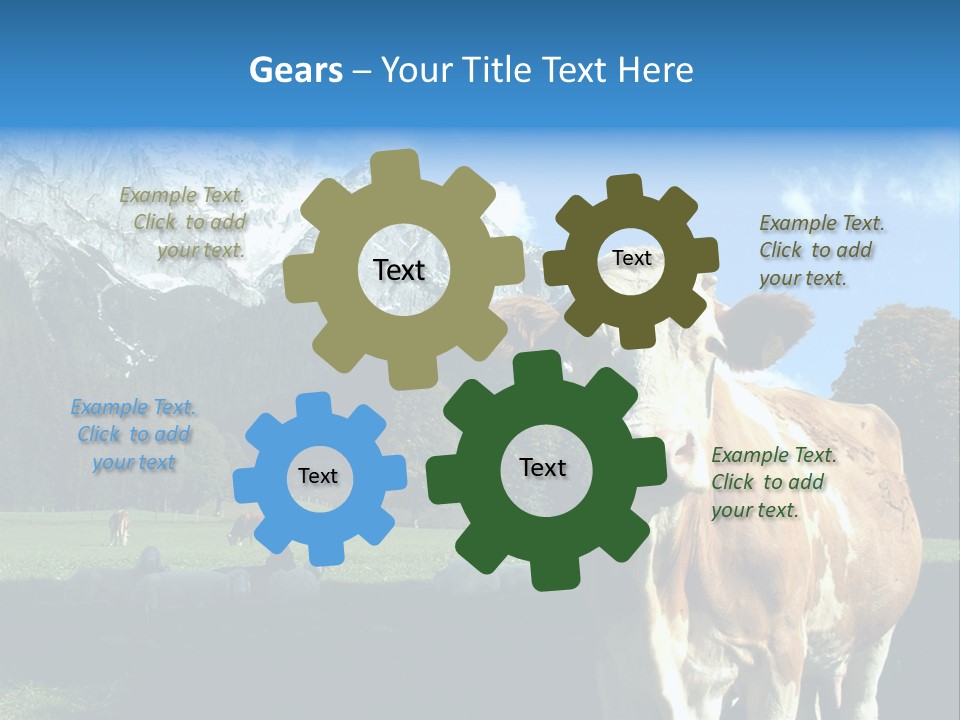 Gears – Your Title Text Here

Example Text. Click to add your text.

Text

Text

Example Text. Click to add your text.

Example Text. Click to add your text

Text

Text

Example Text. Click to add your text.